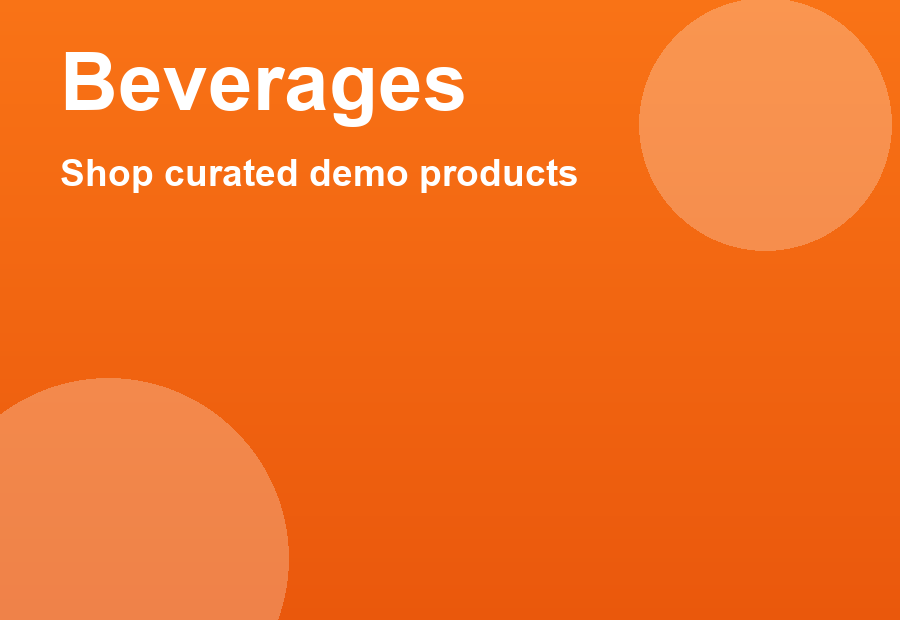 Beverages

Shop curated demo products